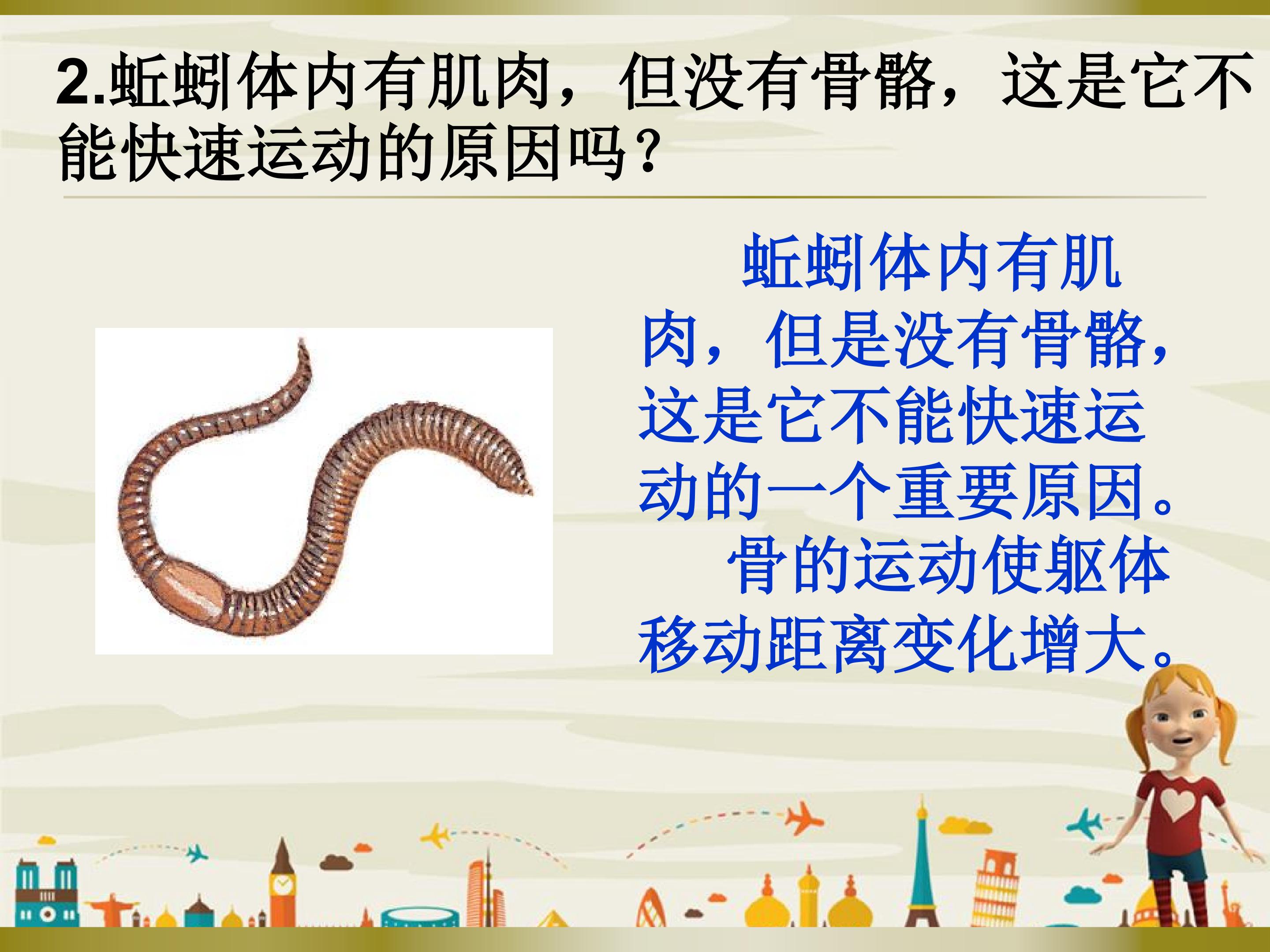 2.蚯蚓体内有肌肉，但没有骨骼，这是它不能快速运动的原因吗？

蚯蚓体内有肌肉，但是没有骨骼，这是它不能快速运动的一个重要原因。

骨的运动使躯体移动距离变化增大。